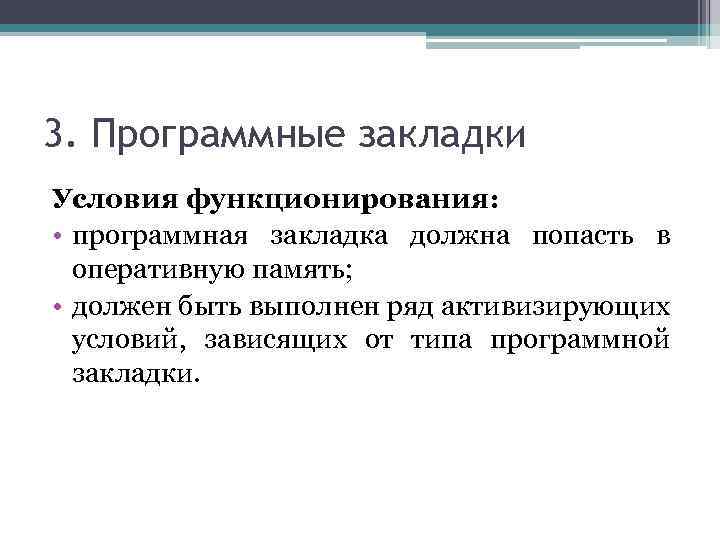 3. Программные закладки

Условия функционирования:

• программная закладка должна попасть в оперативную память;

• должен быть выполнен ряд активизирующих условий, зависящих от типа программной закладки.